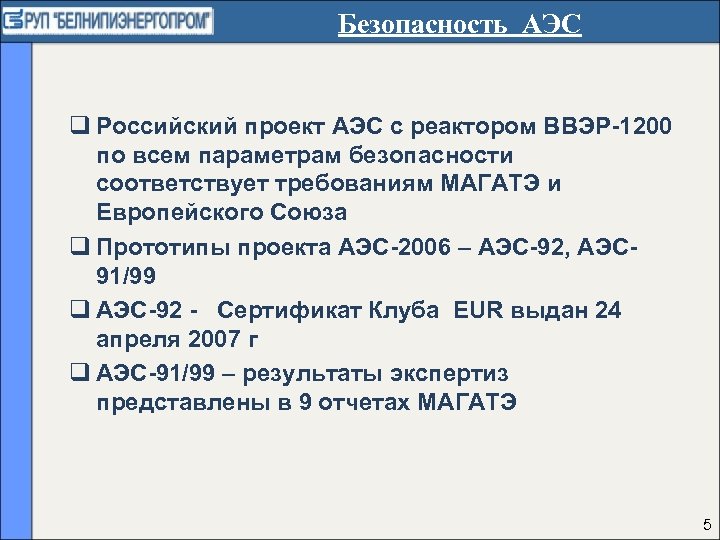 РУП "БЕЛНИПИЭНЕРГОПРОМ"

Безопасность АЭС

❑ Российский проект АЭС с реактором ВВЭР-1200 по всем параметрам безопасности соответствует требованиям МАГАТЭ и Европейского Союза

❑ Прототипы проекта АЭС-2006 – АЭС-92, АЭС-91/99

❑ АЭС-92 - Сертификат Клуба EUR выдан 24 апреля 2007 г

❑ АЭС-91/99 – результаты экспертиз представлены в 9 отчетах МАГАТЭ

5